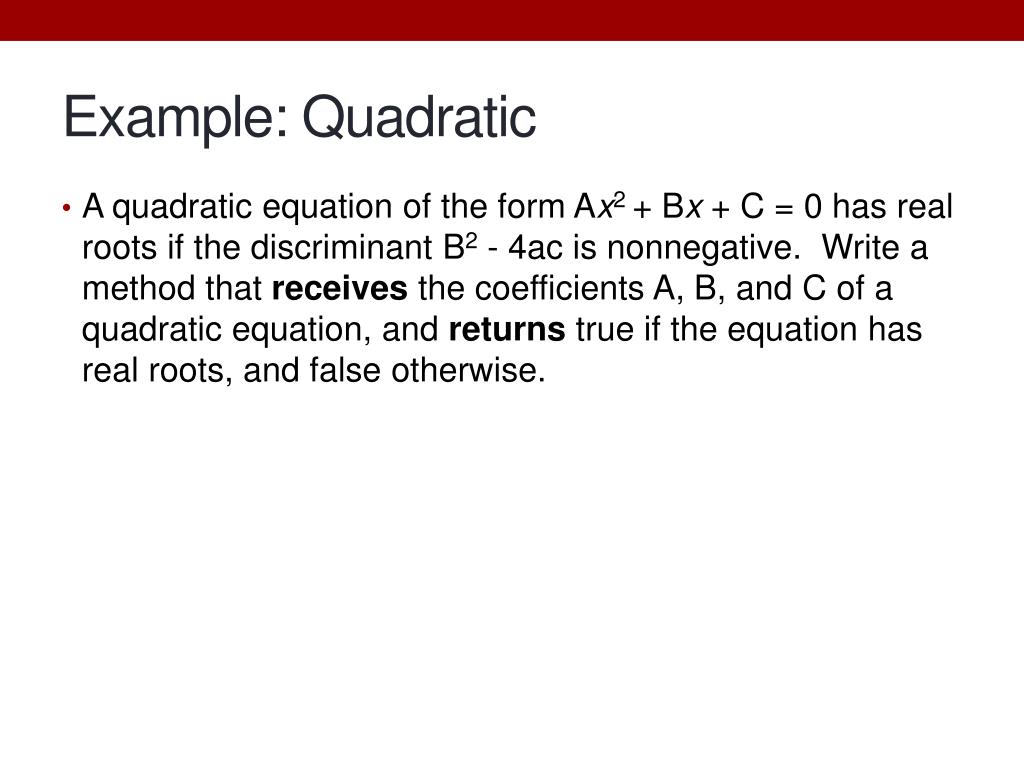 Example: Quadratic

• A quadratic equation of the form $Ax^2 + Bx + C = 0$ has real roots if the discriminant $B^2 - 4ac$ is nonnegative. Write a method that **receives** the coefficients A, B, and C of a quadratic equation, and **returns** true if the equation has real roots, and false otherwise.